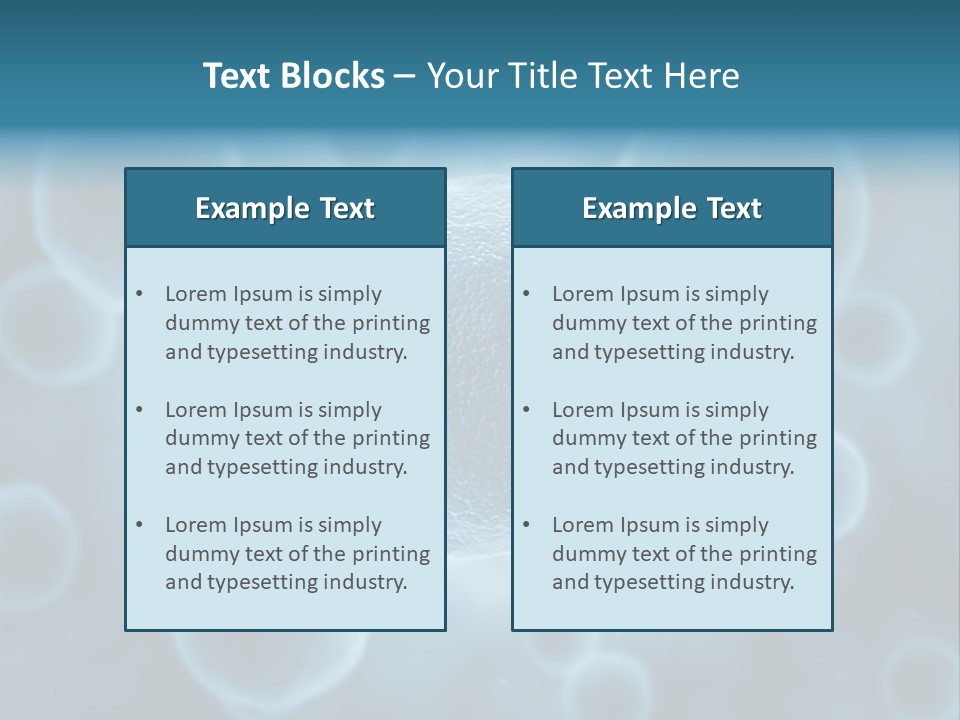 Text Blocks – Your Title Text Here

Example Text

• Lorem Ipsum is simply dummy text of the printing and typesetting industry.

• Lorem Ipsum is simply dummy text of the printing and typesetting industry.

• Lorem Ipsum is simply dummy text of the printing and typesetting industry.

Example Text

• Lorem Ipsum is simply dummy text of the printing and typesetting industry.

• Lorem Ipsum is simply dummy text of the printing and typesetting industry.

• Lorem Ipsum is simply dummy text of the printing and typesetting industry.